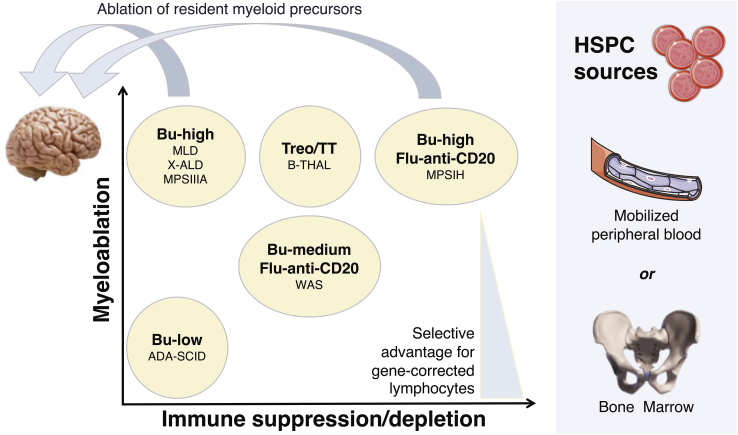 Ablation of resident myeloid precursors

Myeloablation

Bu-high
MLD
X-ALD
MPSIIIA

Treo/TT
B-THAL

Bu-high
Flu-anti-CD20
MPSIH

Bu-medium
Flu-anti-CD20
WAS

Bu-low
ADA-SCID

Selective advantage for gene-corrected lymphocytes

Immune suppression/depletion

HSPC sources

Mobilized peripheral blood

or

Bone Marrow